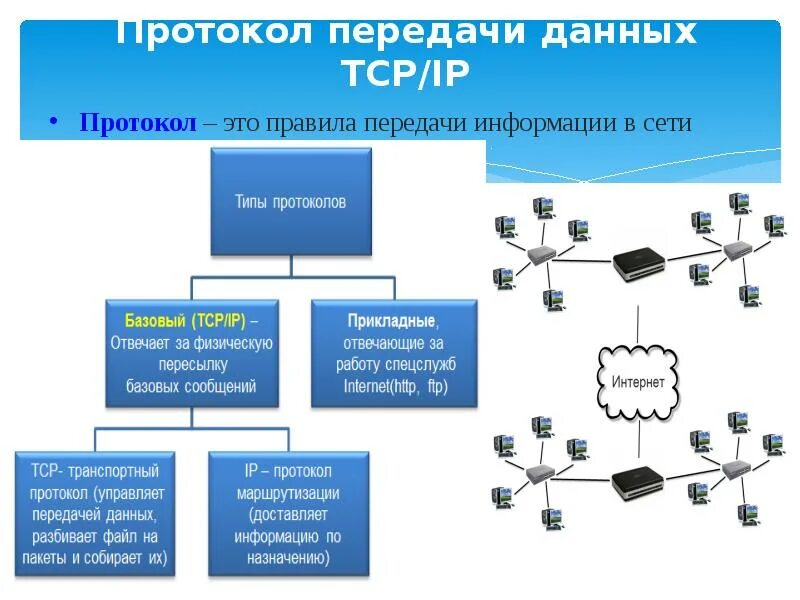 Протокол передачи данных TCP/IP

• Протокол – это правила передачи информации в сети

Типы протоколов

Базовый (TCP/IP) – Отвечает за физическую пересылку базовых сообщений

Прикладные, отвечающие за работу спецслужб Internet(http, ftp)

TCP- транспортный протокол (управляет передачей данных, разбивает файл на пакеты и собирает их)

IP – протокол маршрутизации (доставляет информацию по назначению)

Интернет